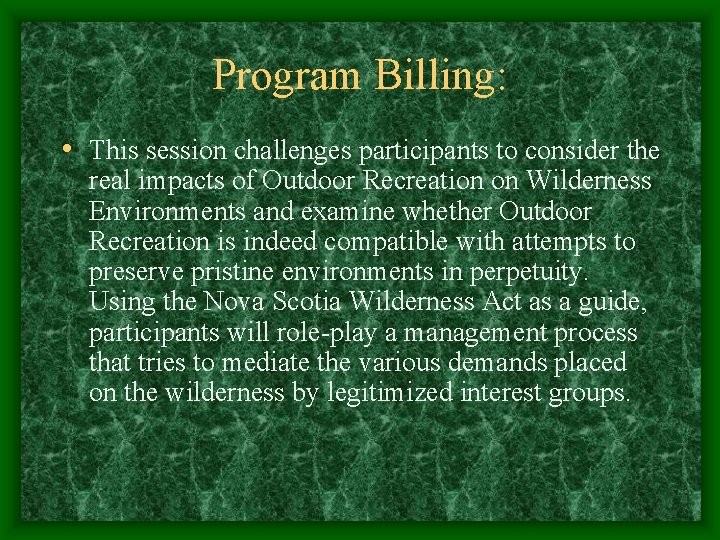 Program Billing:

• This session challenges participants to consider the real impacts of Outdoor Recreation on Wilderness Environments and examine whether Outdoor Recreation is indeed compatible with attempts to preserve pristine environments in perpetuity. Using the Nova Scotia Wilderness Act as a guide, participants will role-play a management process that tries to mediate the various demands placed on the wilderness by legitimized interest groups.